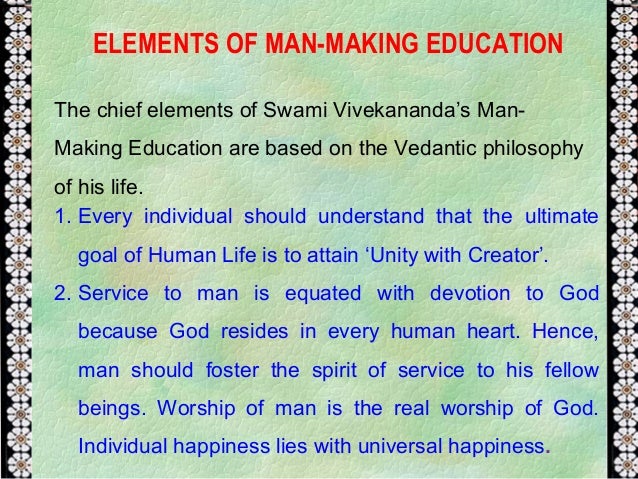 ELEMENTS OF MAN-MAKING EDUCATION

The chief elements of Swami Vivekananda's Man-Making Education are based on the Vedantic philosophy of his life.

1. Every individual should understand that the ultimate goal of Human Life is to attain 'Unity with Creator'.

2. Service to man is equated with devotion to God because God resides in every human heart. Hence, man should foster the spirit of service to his fellow beings. Worship of man is the real worship of God. Individual happiness lies with universal happiness.